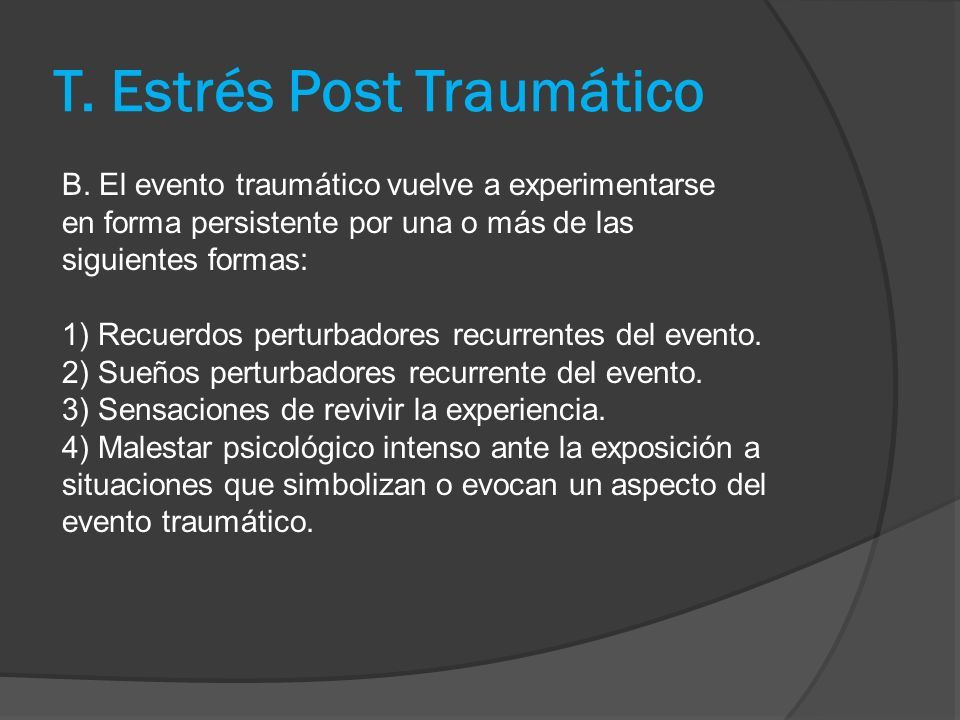 T. Estrés Post Traumático

B. El evento traumático vuelve a experimentarse en forma persistente por una o más de las siguientes formas:

1) Recuerdos perturbadores recurrentes del evento.
2) Sueños perturbadores recurrente del evento.
3) Sensaciones de revivir la experiencia.
4) Malestar psicológico intenso ante la exposición a situaciones que simbolizan o evocan un aspecto del evento traumático.